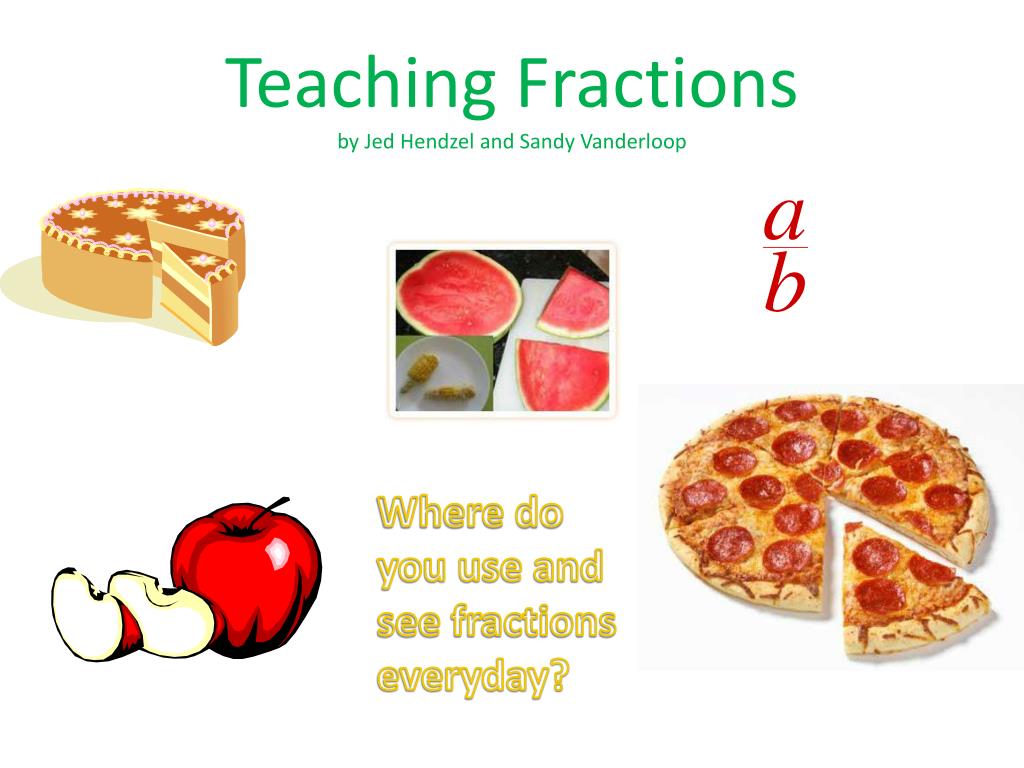 Teaching Fractions
by Jed Hendzel and Sandy Vanderloop

$\frac{a}{b}$

Where do you use and see fractions everyday?